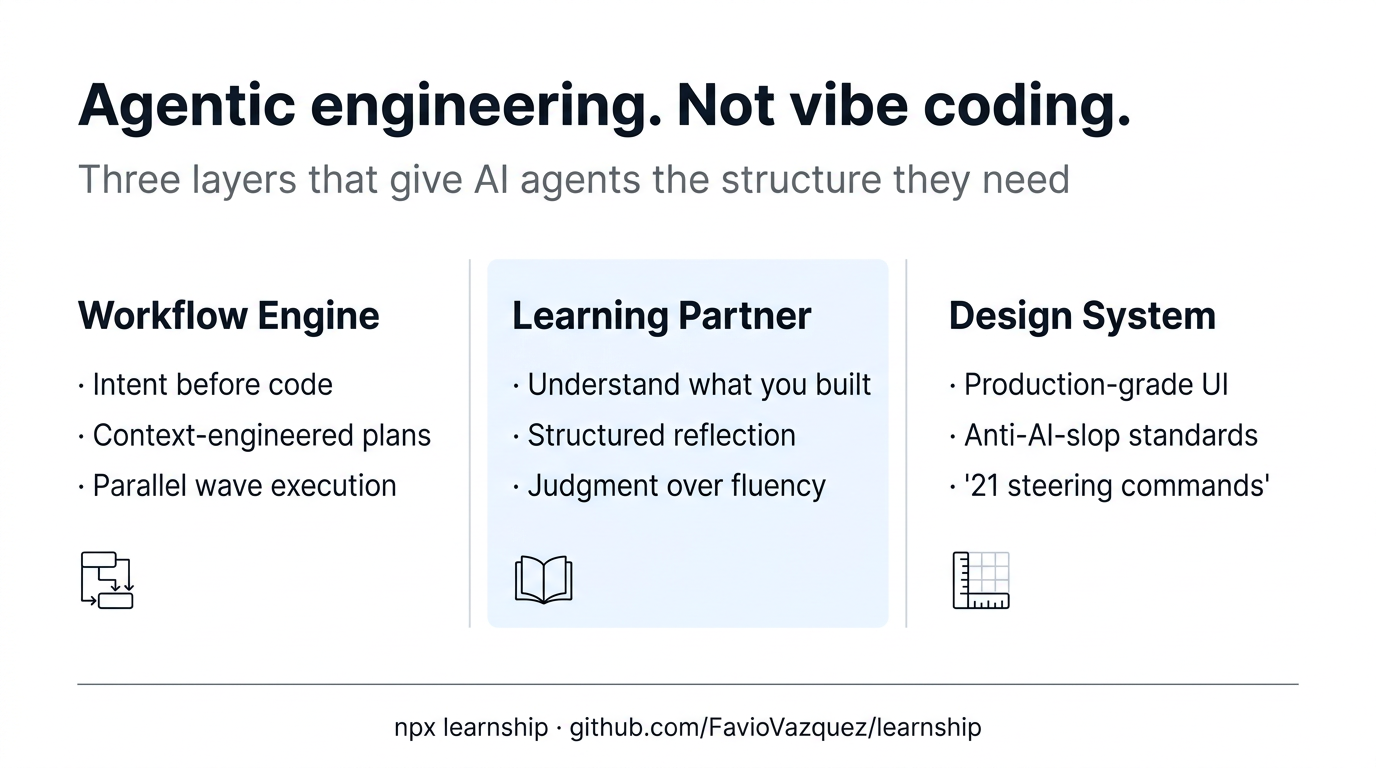 Agentic engineering. Not vibe coding.

Three layers that give AI agents the structure they need

Workflow Engine

· Intent before code
· Context-engineered plans
· Parallel wave execution

Learning Partner

· Understand what you built
· Structured reflection
· Judgment over fluency

Design System

· Production-grade UI
· Anti-AI-slop standards
· '21 steering commands'

npx learnship · github.com/FavioVazquez/learnship